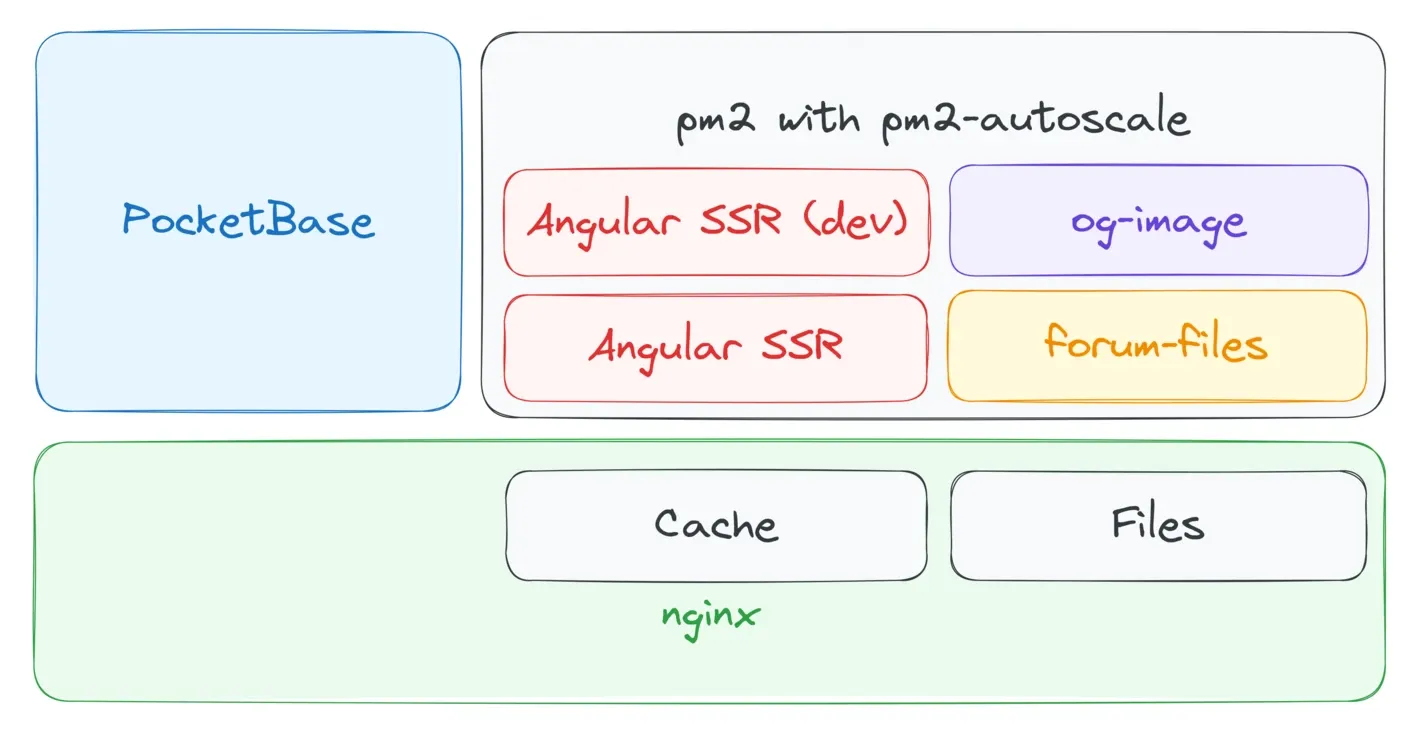 PocketBase

pm2 with pm2-autoscale

Angular SSR (dev)

og-image

Angular SSR

forum-files

Cache

Files

nginx